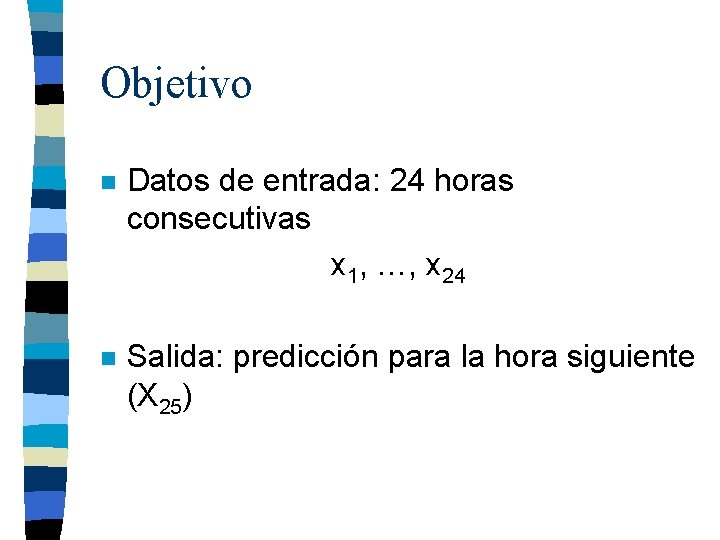 Objetivo

Datos de entrada: 24 horas consecutivas

$x_1, \ldots, x_{24}$

Salida: predicción para la hora siguiente ($X_{25}$)